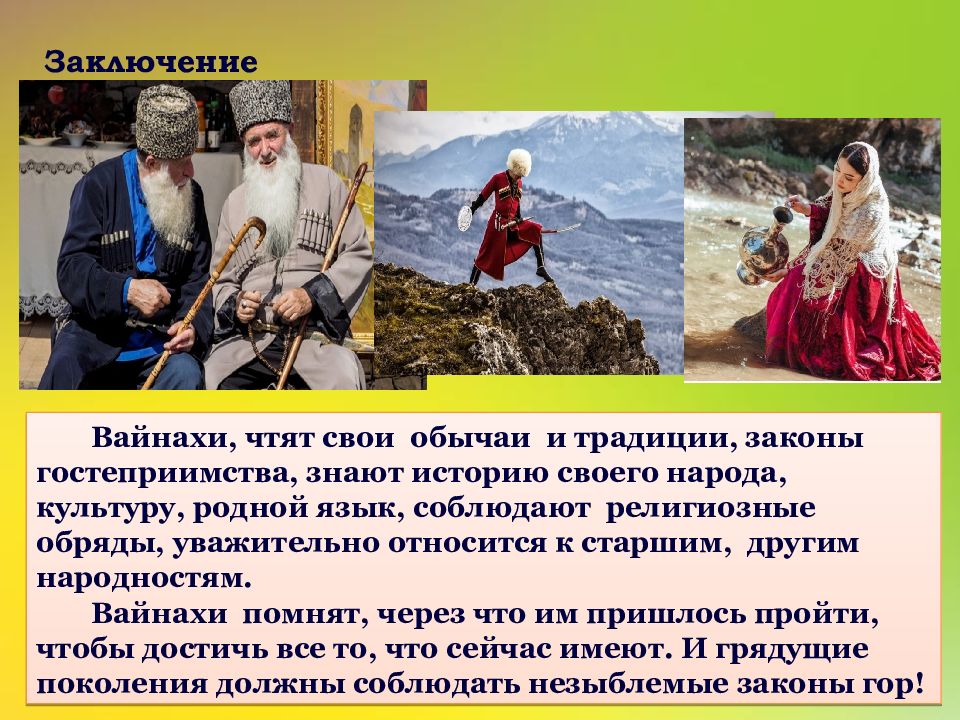 Заключение

Вайнахи, чтят свои обычаи и традиции, законы гостеприимства, знают историю своего народа, культуру, родной язык, соблюдают религиозные обряды, уважительно относится к старшим, другим народностям.

Вайнахи помнят, через что им пришлось пройти, чтобы достичь все то, что сейчас имеют. И грядущие поколения должны соблюдать незыблемые законы гор!